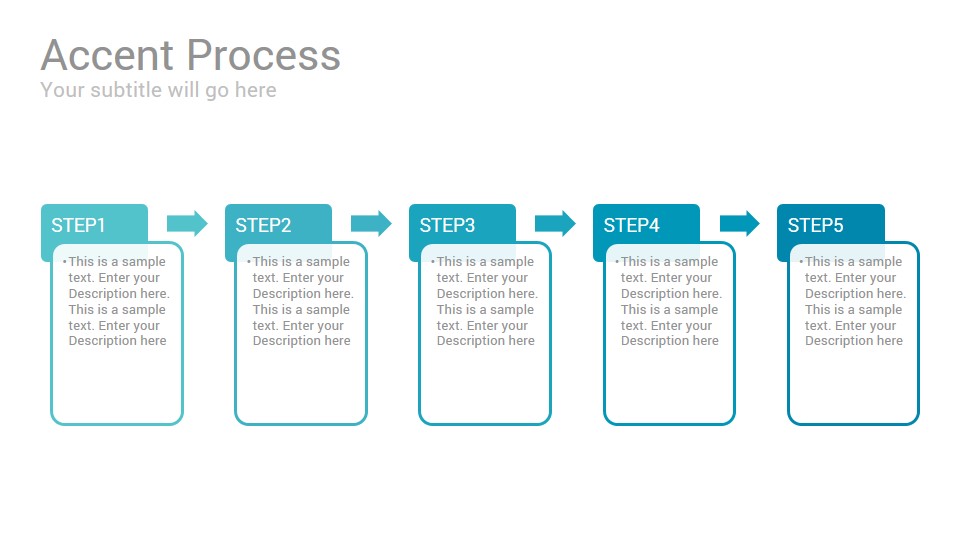 Accent Process
Your subtitle will go here

STEP1
• This is a sample text. Enter your Description here. This is a sample text. Enter your Description here

STEP2
• This is a sample text. Enter your Description here. This is a sample text. Enter your Description here

STEP3
• This is a sample text. Enter your Description here. This is a sample text. Enter your Description here

STEP4
• This is a sample text. Enter your Description here. This is a sample text. Enter your Description here

STEP5
• This is a sample text. Enter your Description here. This is a sample text. Enter your Description here